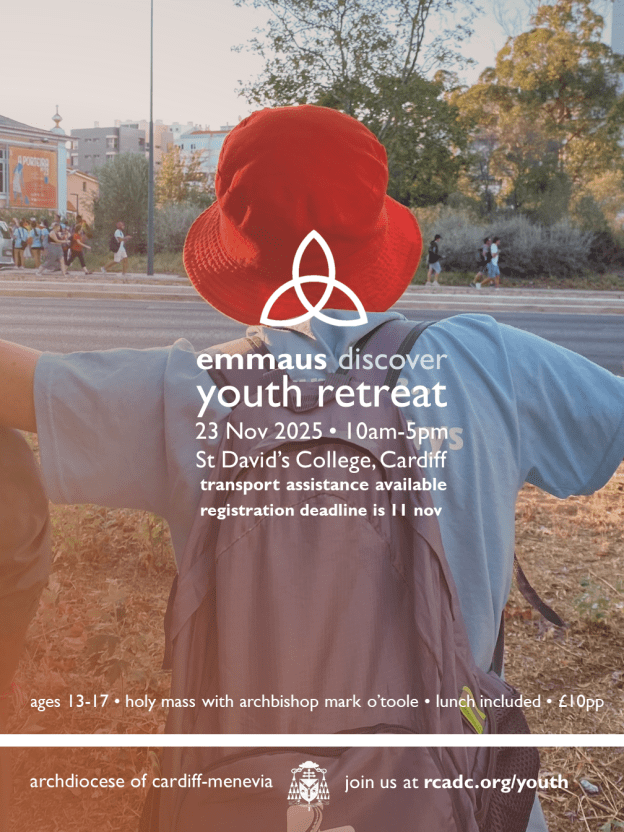 emmaus discover
youth retreat
23 Nov 2025 • 10am-5pm
St David's College, Cardiff
transport assistance available
registration deadline is 11 nov

ages 13-17 • holy mass with archbishop mark o'toole • lunch included • £10pp

archdiocese of cardiff-menevia

join us at rcadc.org/youth